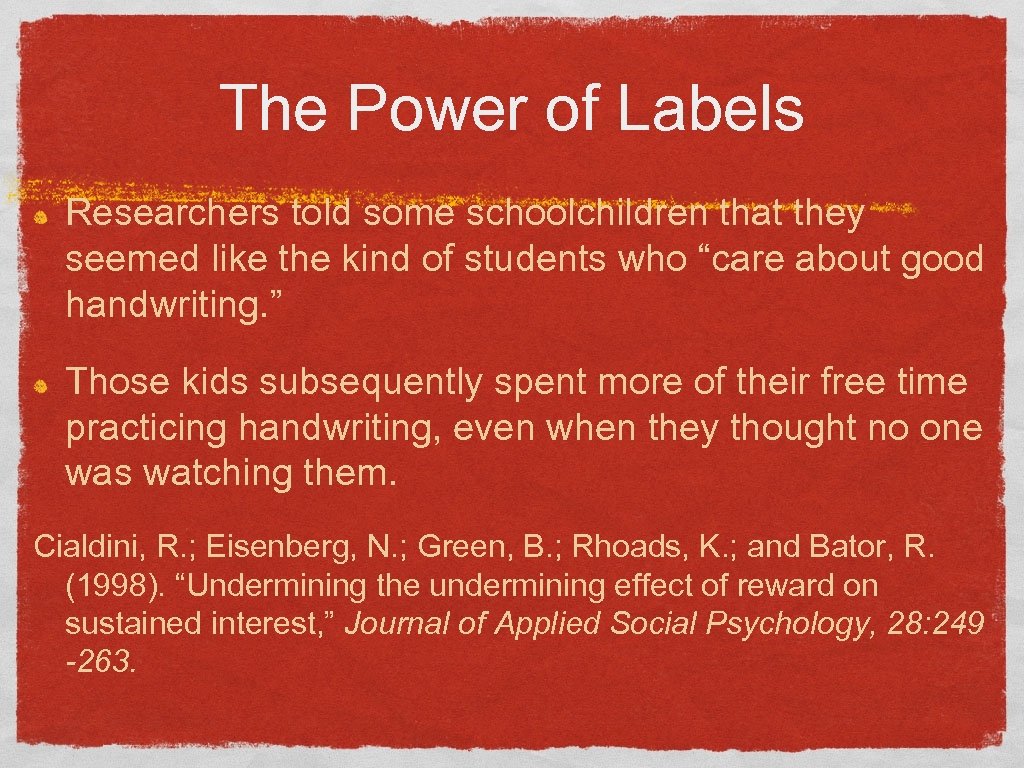 The Power of Labels

Researchers told some schoolchildren that they seemed like the kind of students who “care about good handwriting.”

Those kids subsequently spent more of their free time practicing handwriting, even when they thought no one was watching them.

Cialdini, R.; Eisenberg, N.; Green, B.; Rhoads, K.; and Bator, R. (1998). “Undermining the undermining effect of reward on sustained interest,” Journal of Applied Social Psychology, 28: 249 -263.